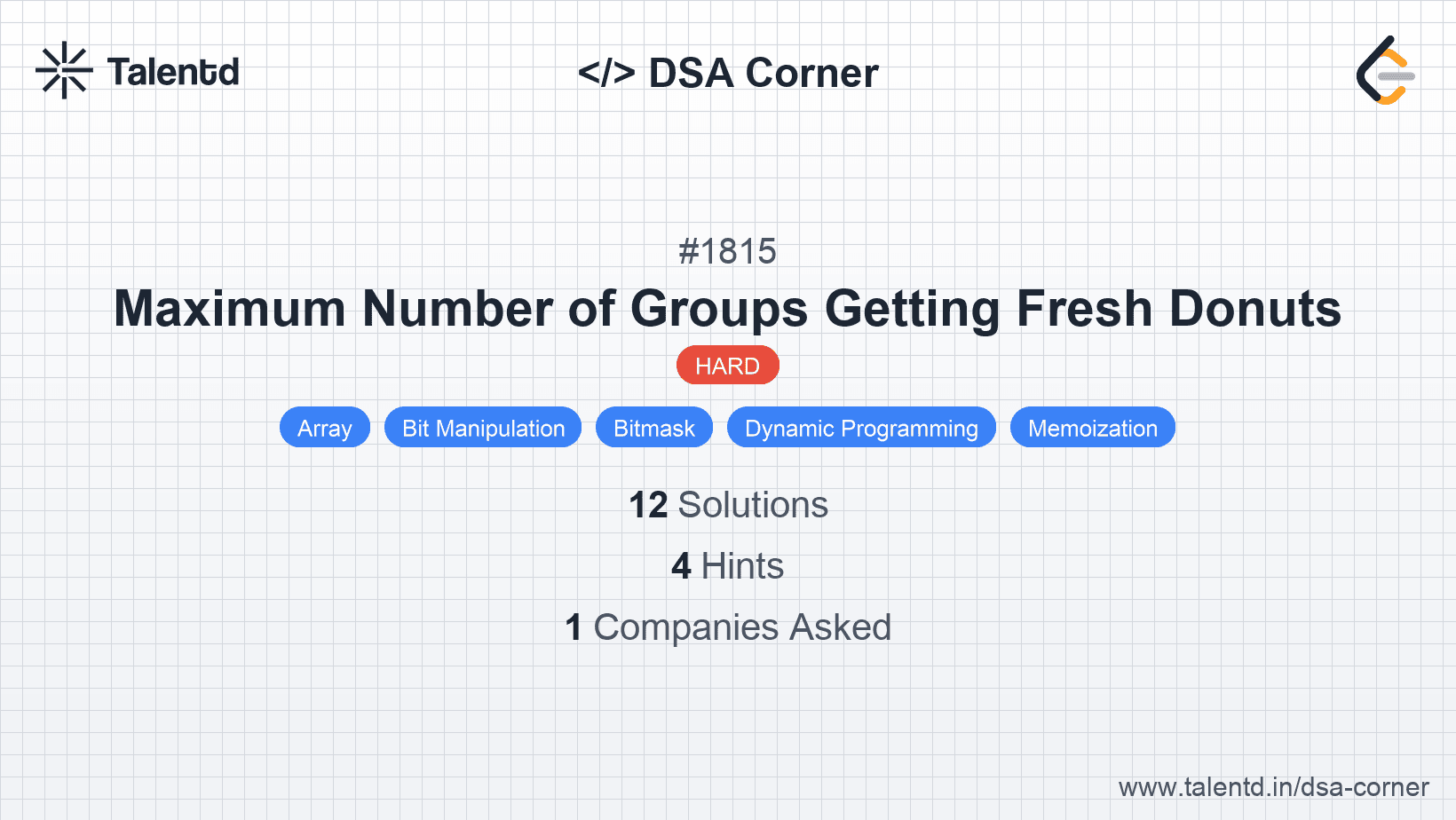 Talentd

</> DSA Corner

#1815

Maximum Number of Groups Getting Fresh Donuts

HARD

Array Bit Manipulation Bitmask Dynamic Programming Memoization

12 Solutions

4 Hints

1 Companies Asked

www.talentd.in/dsa-corner